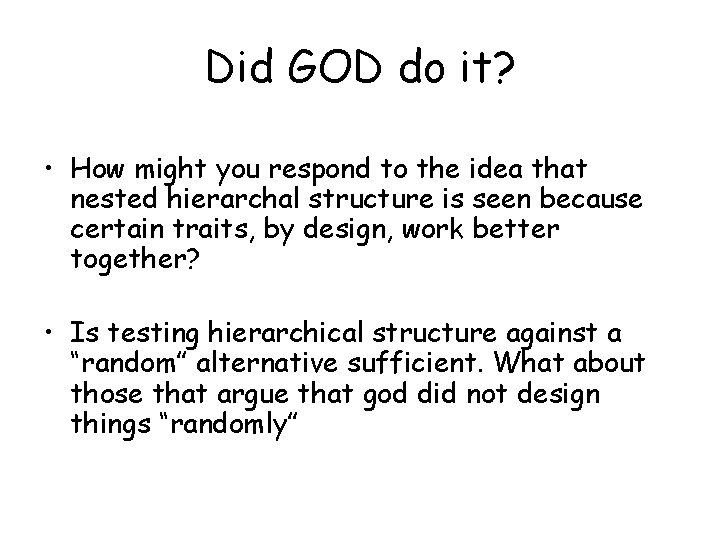 Did GOD do it?

• How might you respond to the idea that nested hierarchal structure is seen because certain traits, by design, work better together?

• Is testing hierarchical structure against a “random” alternative sufficient. What about those that argue that god did not design things “randomly”